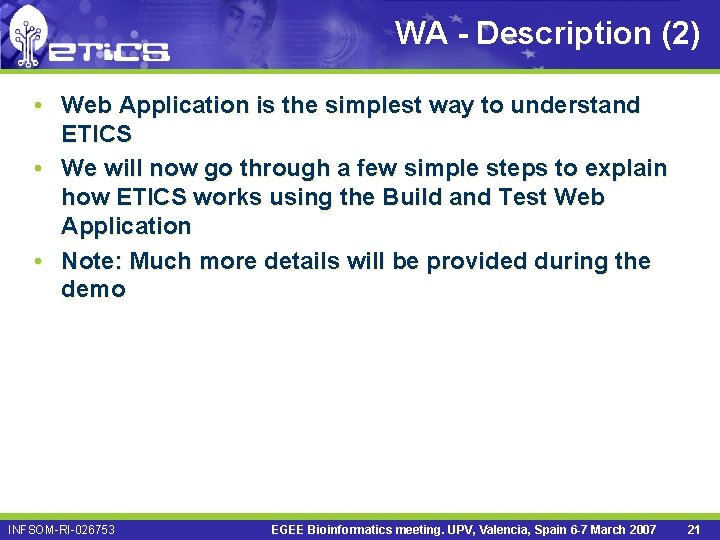 eTiCS

WA - Description (2)

• Web Application is the simplest way to understand ETICS
• We will now go through a few simple steps to explain how ETICS works using the Build and Test Web Application
• Note: Much more details will be provided during the demo

INFSOM-RI-026753

EGEE Bioinformatics meeting. UPV, Valencia, Spain 6-7 March 2007

21